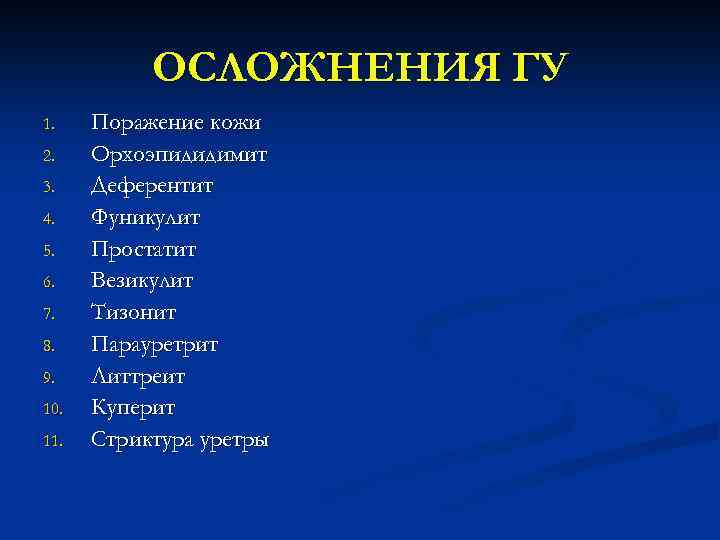 ОСЛОЖНЕНИЯ ГУ

1. Поражение кожи
2. Орхоэпидидимит
3. Деферентит
4. Фуникулит
5. Простатит
6. Везикулит
7. Тизонит
8. Парауретрит
9. Литтреит
10. Куперит
11. Стриктура уретры